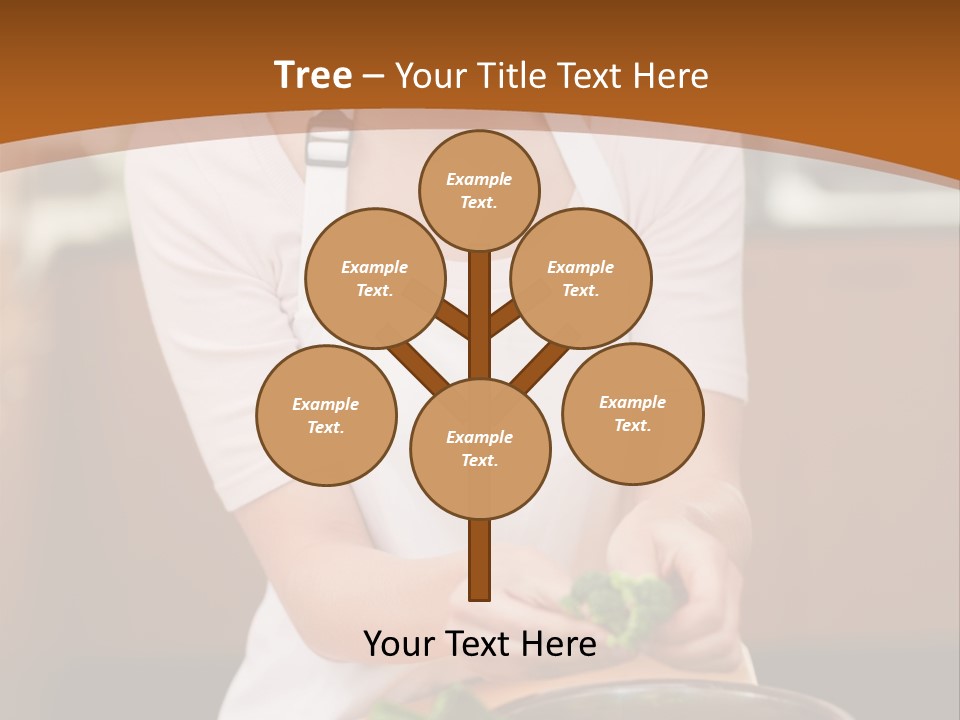 Tree – Your Title Text Here

Example Text.

Example Text.

Example Text.

Example Text.

Example Text.

Example Text.

Your Text Here